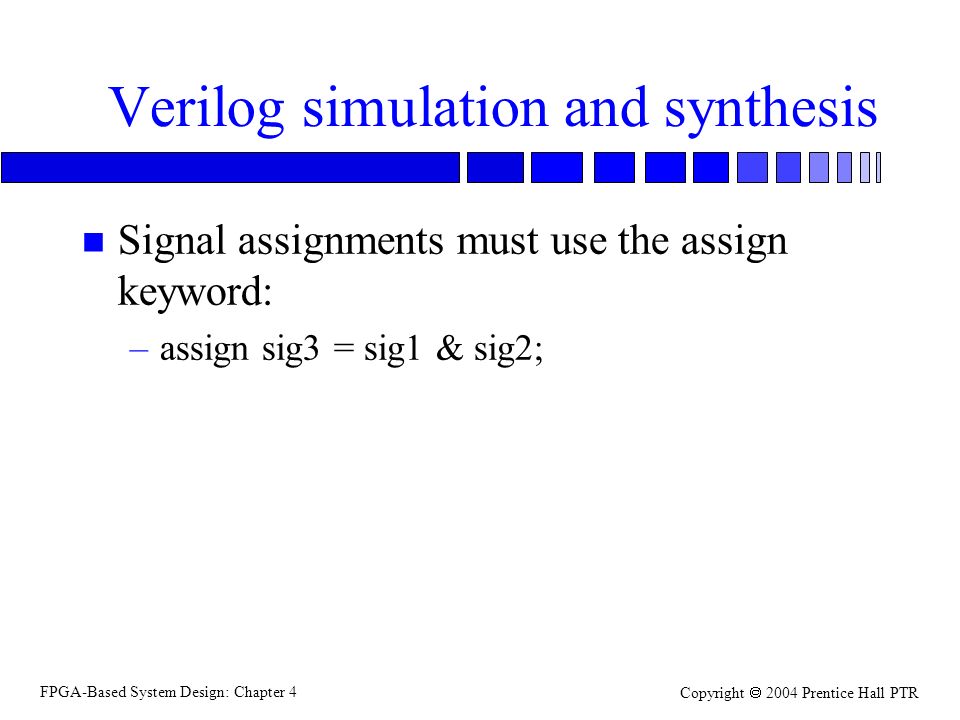 Verilog simulation and synthesis

Signal assignments must use the assign keyword:

– assign sig3 = sig1 & sig2;

FPGA-Based System Design: Chapter 4

Copyright © 2004 Prentice Hall PTR